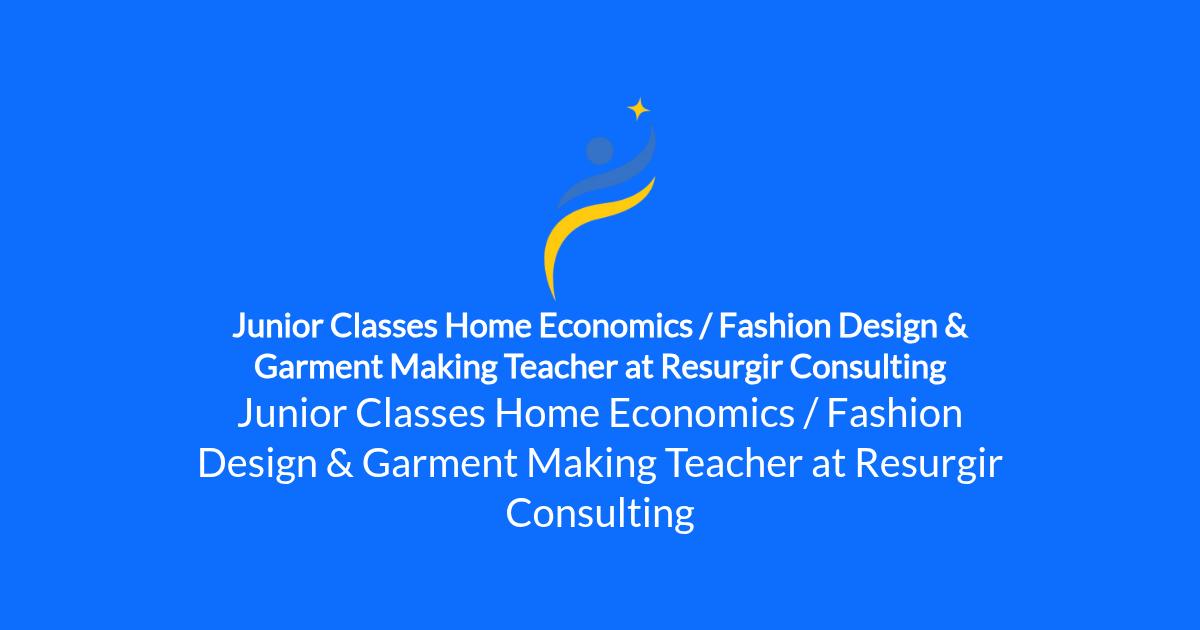 Junior Classes Home Economics / Fashion Design & Garment Making Teacher at Resurgir Consulting

Junior Classes Home Economics / Fashion Design & Garment Making Teacher at Resurgir Consulting